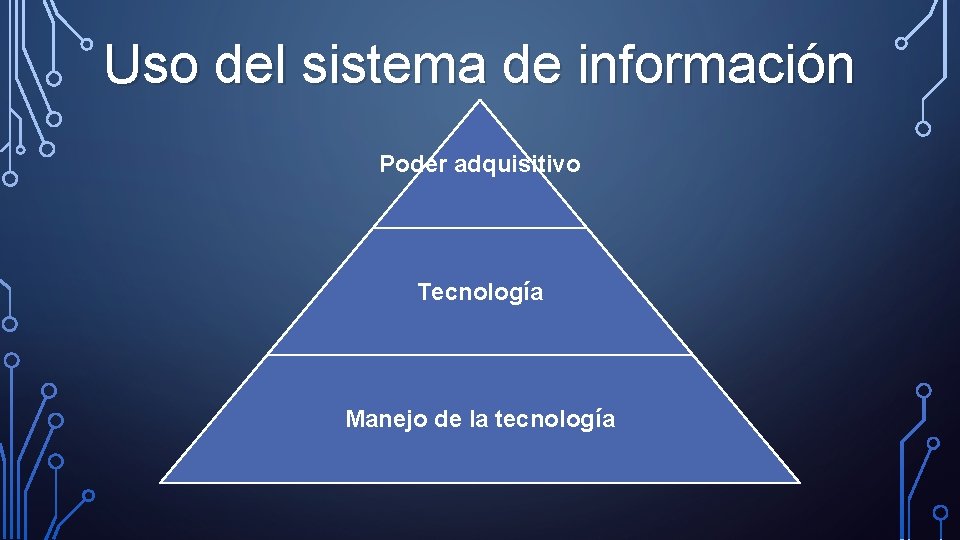 Uso del sistema de información

Poder adquisitivo

Tecnología

Manejo de la tecnología